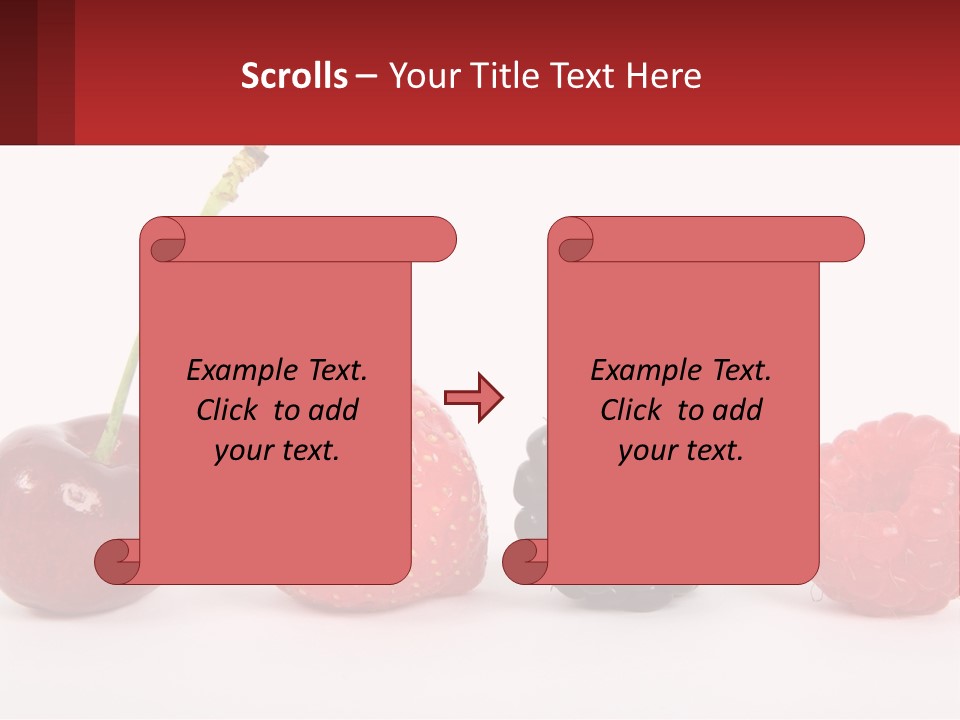 Scrolls – Your Title Text Here

Example Text. Click to add your text.

Example Text. Click to add your text.